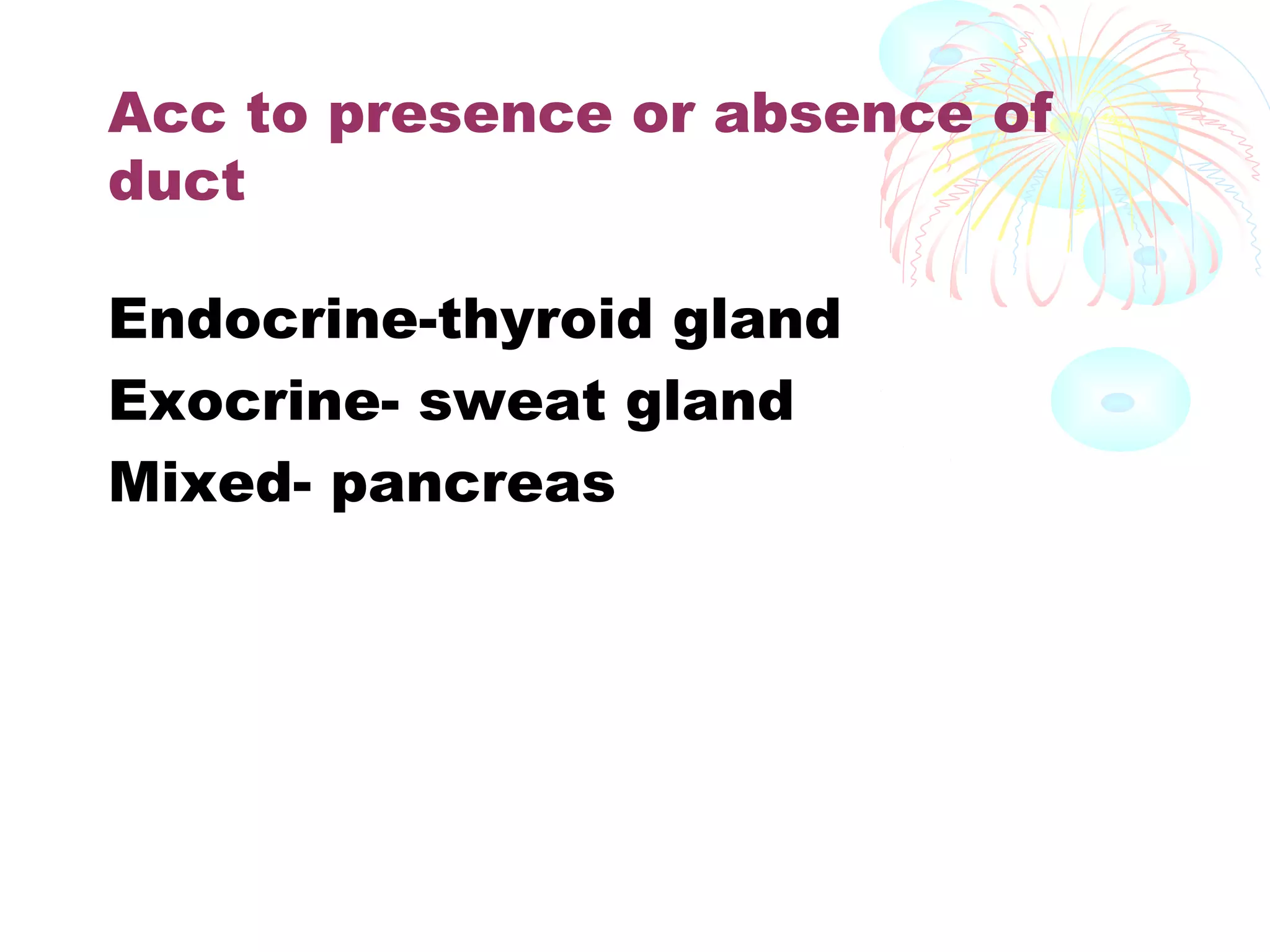 Acc to presence or absence of duct

Endocrine-thyroid gland
Exocrine- sweat gland
Mixed- pancreas